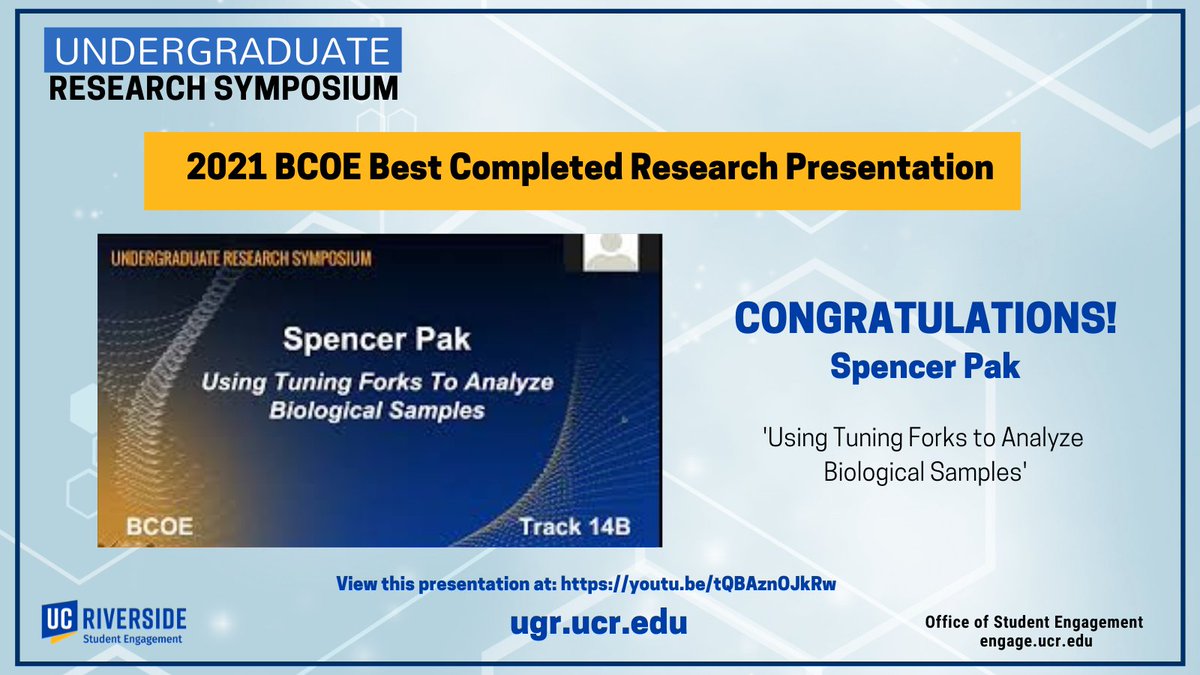 UNDERGRADUATE
RESEARCH SYMPOSIUM

2021 BCOE Best Completed Research Presentation

UNDERGRADUATE RESEARCH SYMPOSIUM

Spencer Pak
Using Tuning Forks To Analyze Biological Samples

BCOE

Track 14B

CONGRATULATIONS!
Spencer Pak

'Using Tuning Forks to Analyze Biological Samples'

View this presentation at: https://youtu.be/tQBAznOJkRw

UC RIVERSIDE
Student Engagement

ugr.ucr.edu

Office of Student Engagement
engage.ucr.edu